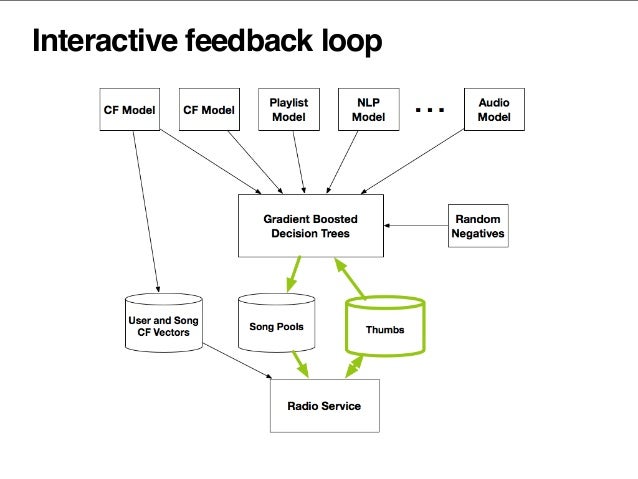 Interactive feedback loop

CF Model

CF Model

Playlist Model

NLP Model

...

Audio Model

Gradient Boosted Decision Trees

Random Negatives

User and Song CF Vectors

Song Pools

Thumbs

Radio Service